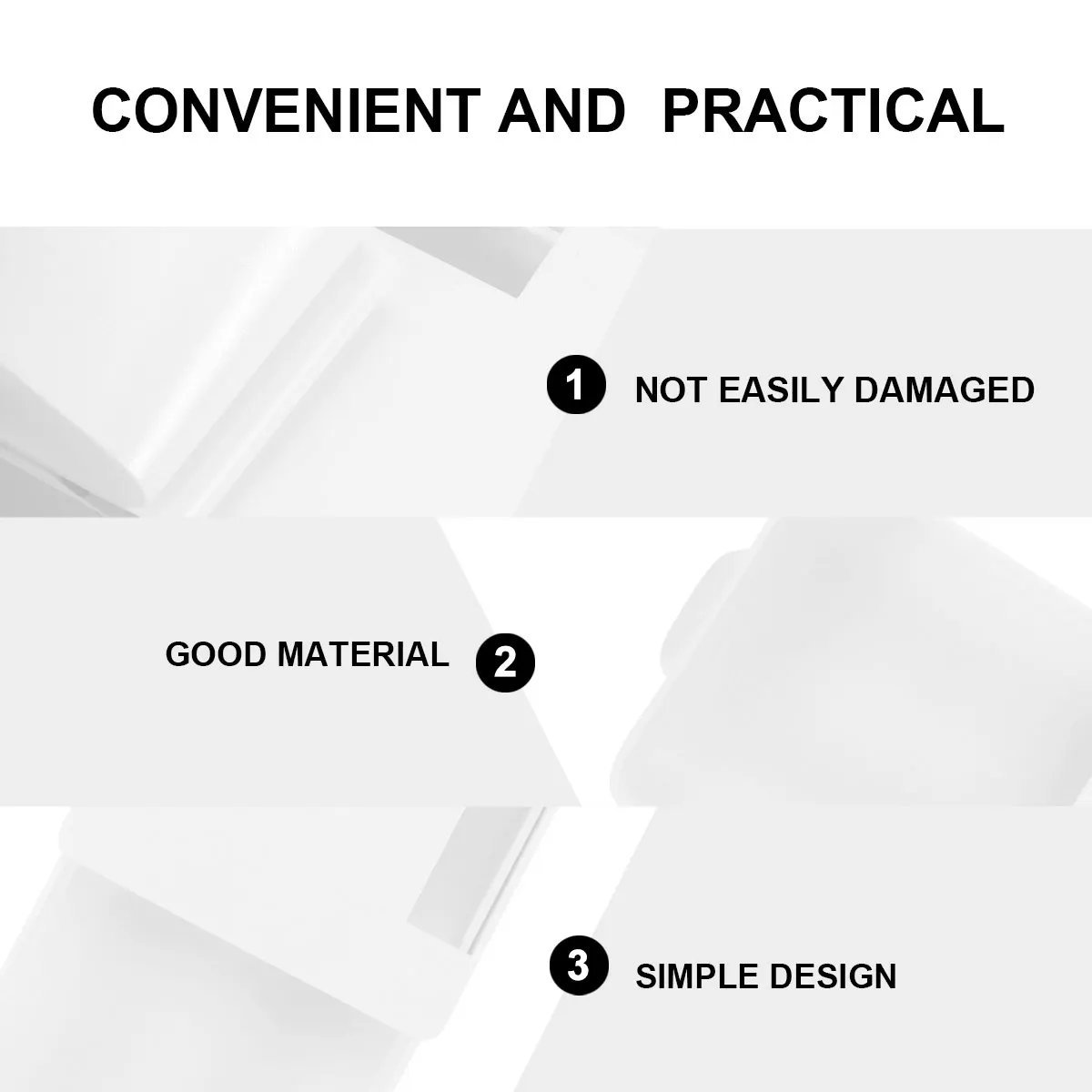 CONVENIENT AND PRACTICAL

1 NOT EASILY DAMAGED

GOOD MATERIAL 2

3 SIMPLE DESIGN